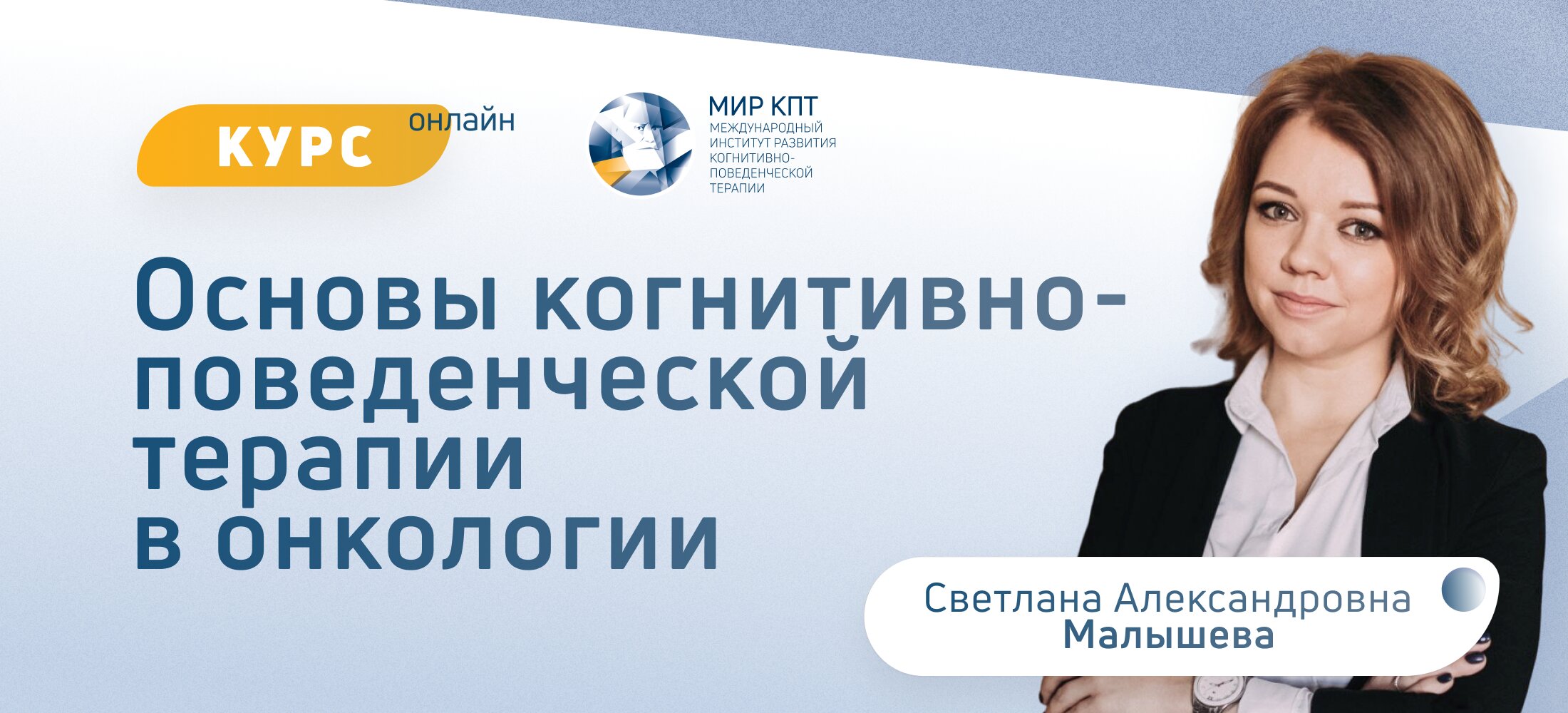 КУРС онлайн

МИР КПТ
МЕЖДУНАРОДНЫЙ ИНСТИТУТ РАЗВИТИЯ КОГНИТИВНО-ПОВЕДЕНЧЕСКОЙ ТЕРАПИИ

Основы когнитивно-поведенческой терапии в онкологии

Светлана Александровна
Малышева